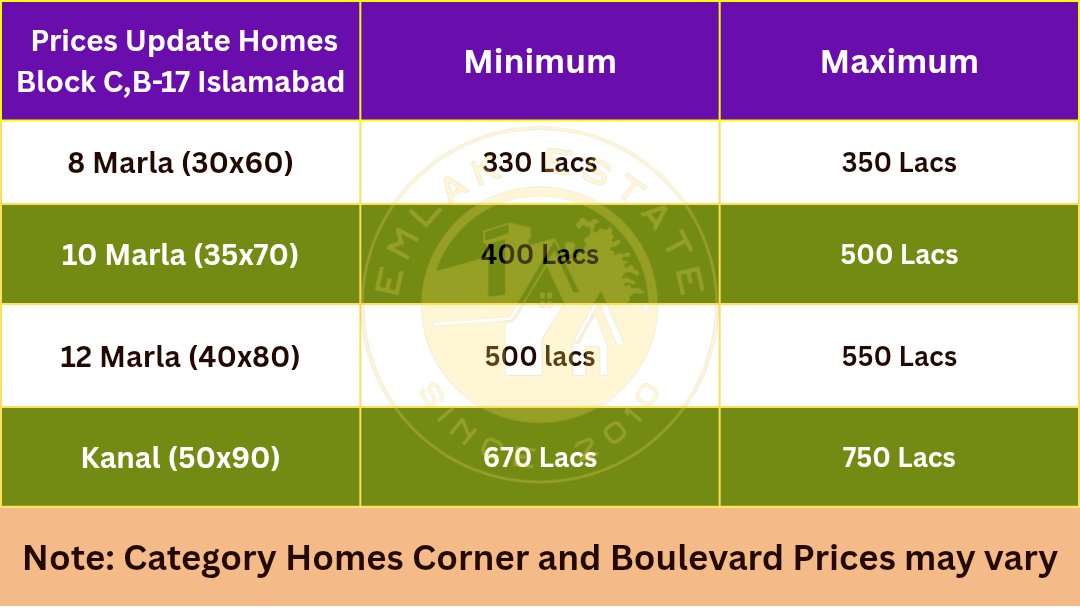 | Prices Update Homes Block C,B-17 Islamabad | Minimum | Maximum |
|---|---|---|
| 8 Marla (30x60) | 330 Lacs | 350 Lacs |
| 10 Marla (35x70) | 400 Lacs | 500 Lacs |
| 12 Marla (40x80) | 500 lacs | 550 Lacs |
| Kanal (50x90) | 670 Lacs | 750 Lacs |

EMLAK ESTATE SINCE 2010

Note: Category Homes Corner and Boulevard Prices may vary